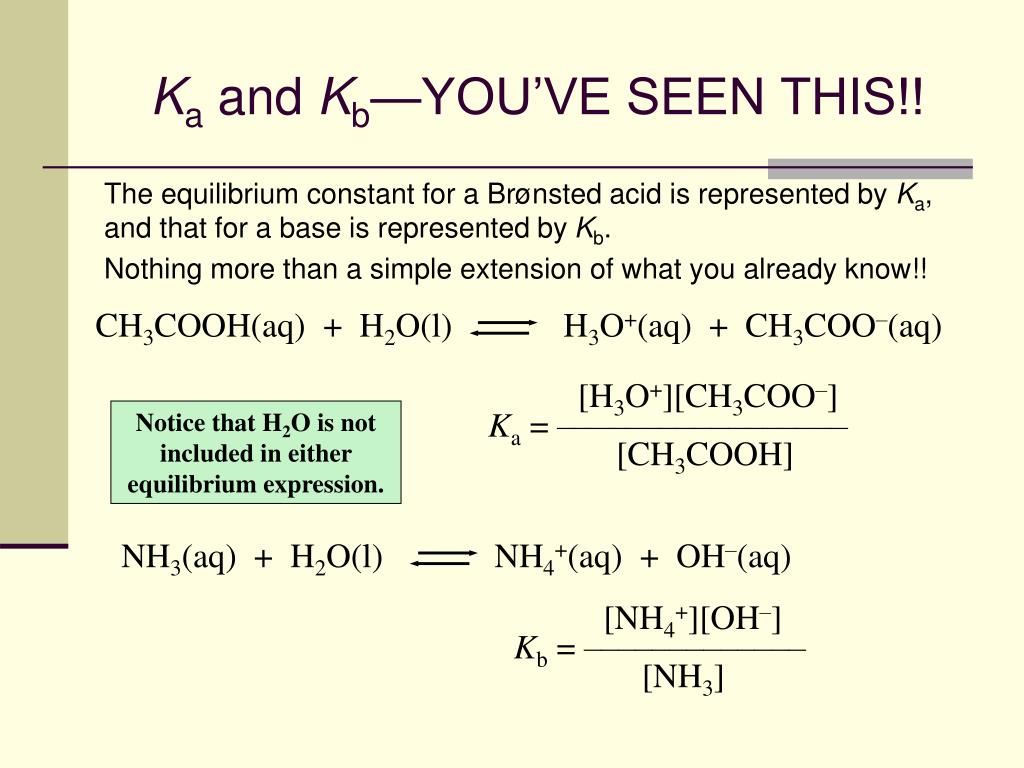 $K_a$ and $K_b$—YOU'VE SEEN THIS!!

The equilibrium constant for a Brønsted acid is represented by $K_a$, and that for a base is represented by $K_b$.

Nothing more than a simple extension of what you already know!!

$CH_3COOH(aq) + H_2O(l) \rightleftharpoons H_3O^+(aq) + CH_3COO^-(aq)$

Notice that $H_2O$ is not included in either equilibrium expression.

$K_a = \frac{[H_3O^+][CH_3COO^-]}{[CH_3COOH]}$

$NH_3(aq) + H_2O(l) \rightleftharpoons NH_4^+(aq) + OH^-(aq)$

$K_b = \frac{[NH_4^+][OH^-]}{[NH_3]}$